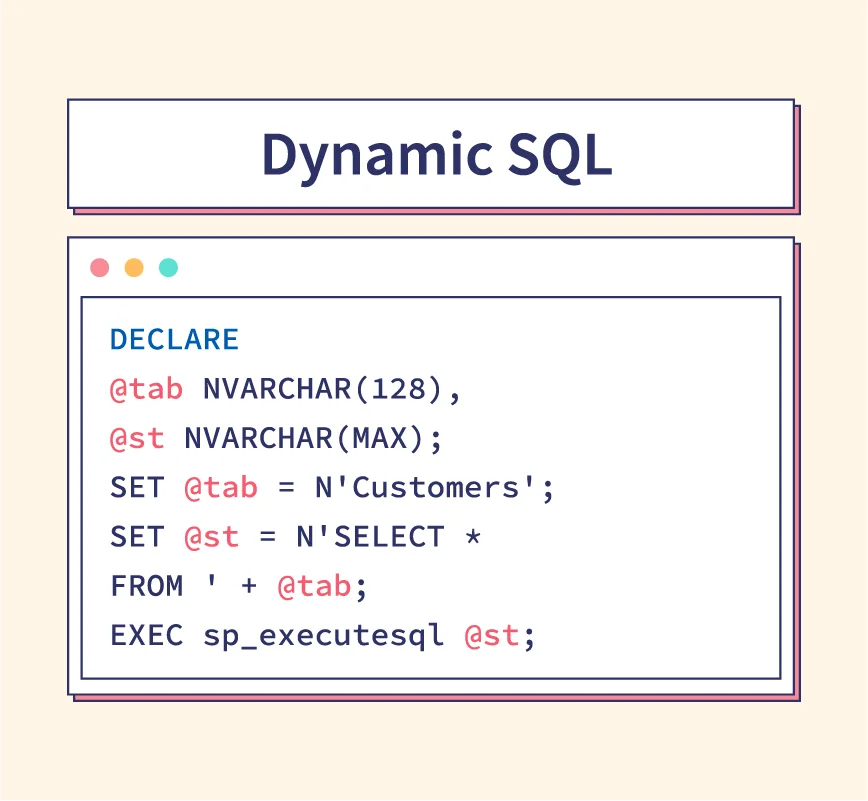 Dynamic SQL

DECLARE
@tab NVARCHAR(128),
@st NVARCHAR(MAX);
SET @tab = N'Customers';
SET @st = N'SELECT *
FROM ' + @tab;
EXEC sp_executesql @st;